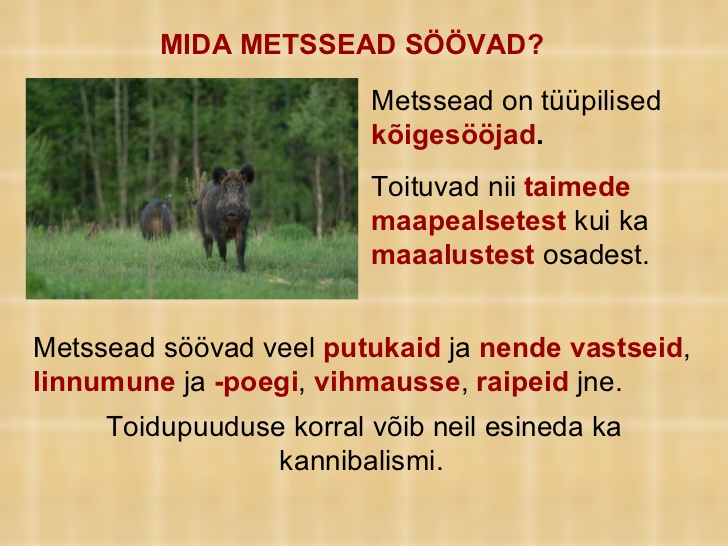 MIDA METSSEAD SÖÖVAD?

Metssead on tüüpilised kõigesööjad.

Toituvad nii taimede maapealsetest kui ka maaalustest osadest.

Metssead söövad veel putukaid ja nende vastseid, linnumune ja -poegi, vihmausse, raipeid jne.

Toidupuuduse korral võib neil esineda ka kannibalismi.